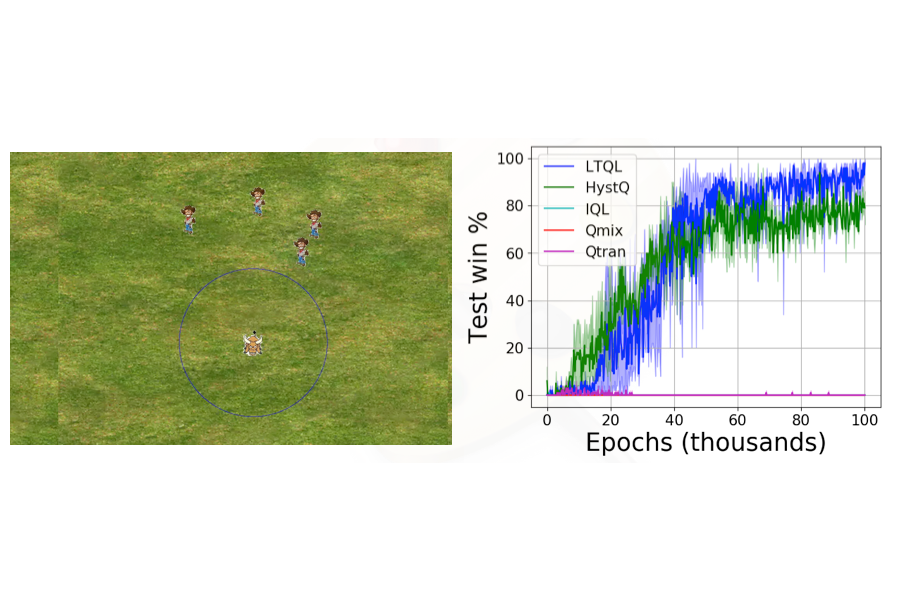 LTQL
HystQ
IQL
Qmix
Qtran

Test win %

100
80
60
40
20
0

0
20
40
60
80
100

Epochs (thousands)